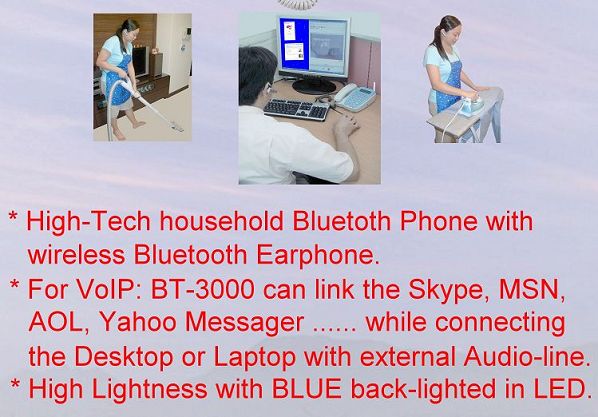 * High-Tech household Bluetoth Phone with wireless Bluetooth Earphone.

* For VoIP: BT-3000 can link the Skype, MSN, AOL, Yahoo Messager ...... while connecting the Desktop or Laptop with external Audio-line.

* High Lightness with BLUE back-lighted in LED.